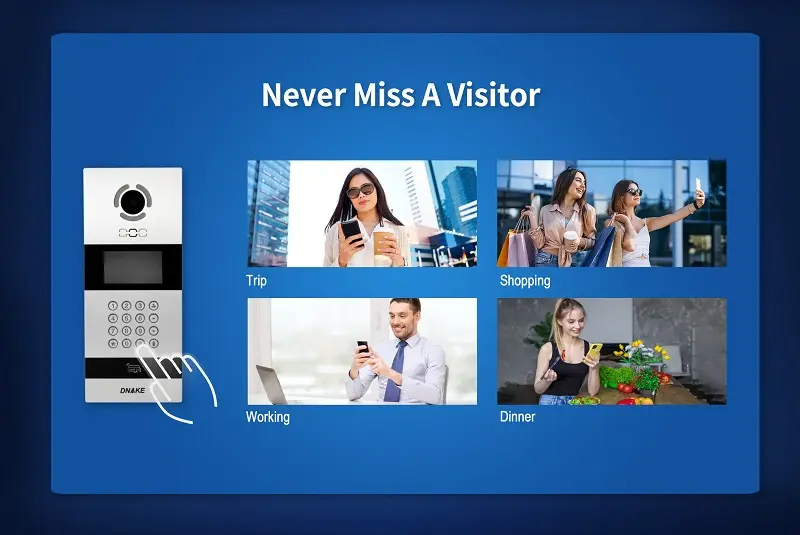 Never Miss A Visitor

DNAKE

Trip

Shopping

Working

Dinner